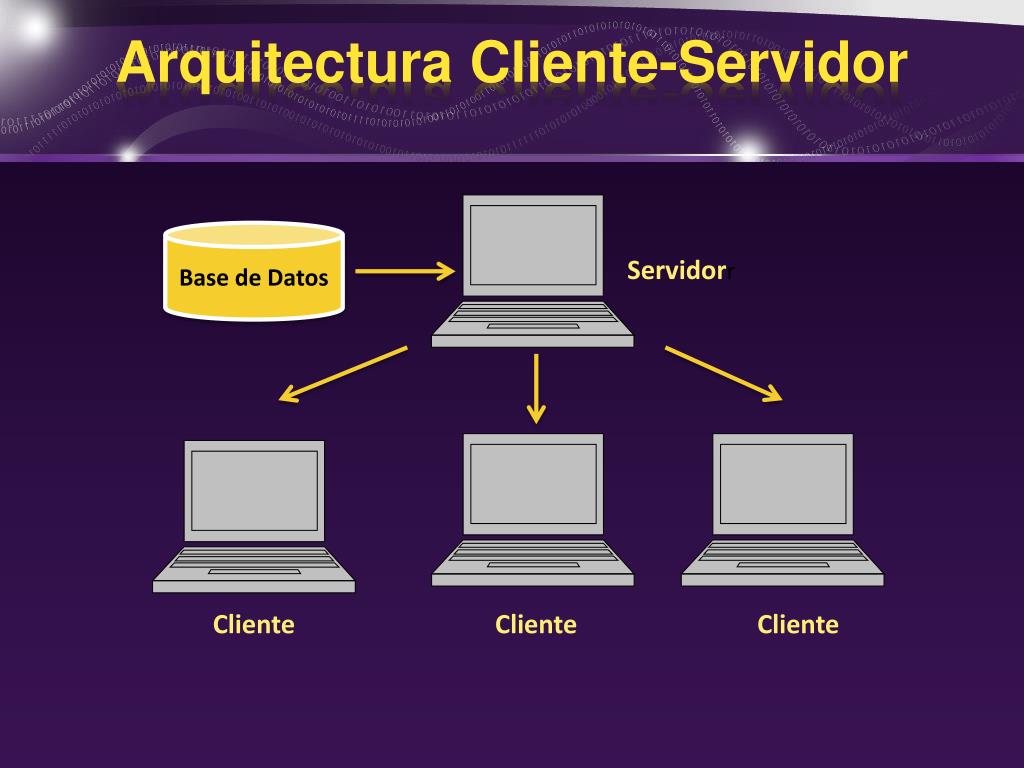 Arquitectura Cliente-Servidor

Base de Datos

Servidorr

Cliente

Cliente

Cliente